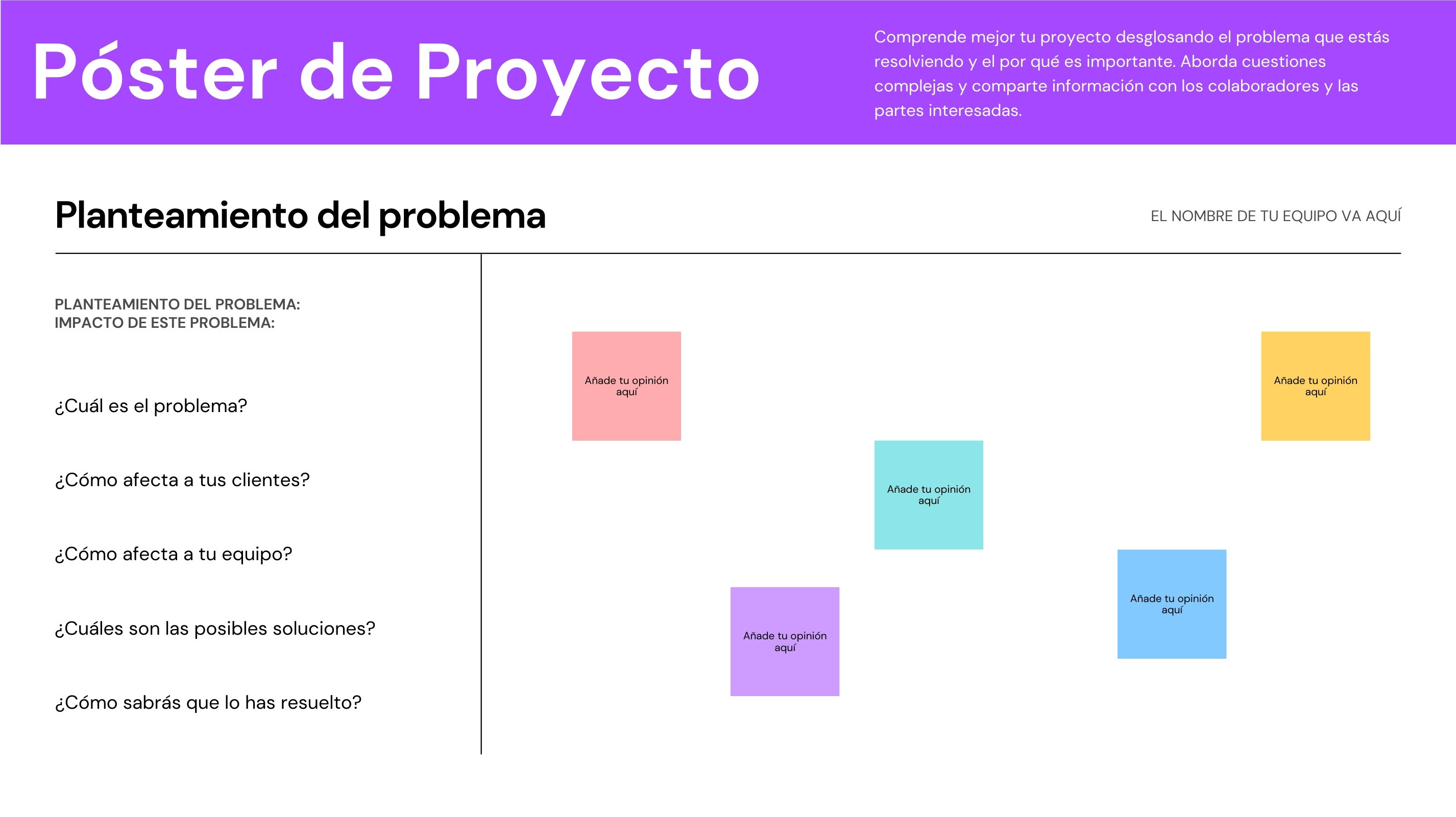 Póster de Proyecto

Comprende mejor tu proyecto desglosando el problema que estás resolviendo y el por qué es importante. Aborda cuestiones complejas y comparte información con los colaboradores y las partes interesadas.

Planteamiento del problema

EL NOMBRE DE TU EQUIPO VA AQUÍ

PLANTEAMIENTO DEL PROBLEMA:
IMPACTO DE ESTE PROBLEMA:

¿Cuál es el problema?

¿Cómo afecta a tus clientes?

¿Cómo afecta a tu equipo?

¿Cuáles son las posibles soluciones?

¿Cómo sabrás que lo has resuelto?

Añade tu opinión aquí

Añade tu opinión aquí

Añade tu opinión aquí

Añade tu opinión aquí

Añade tu opinión aquí